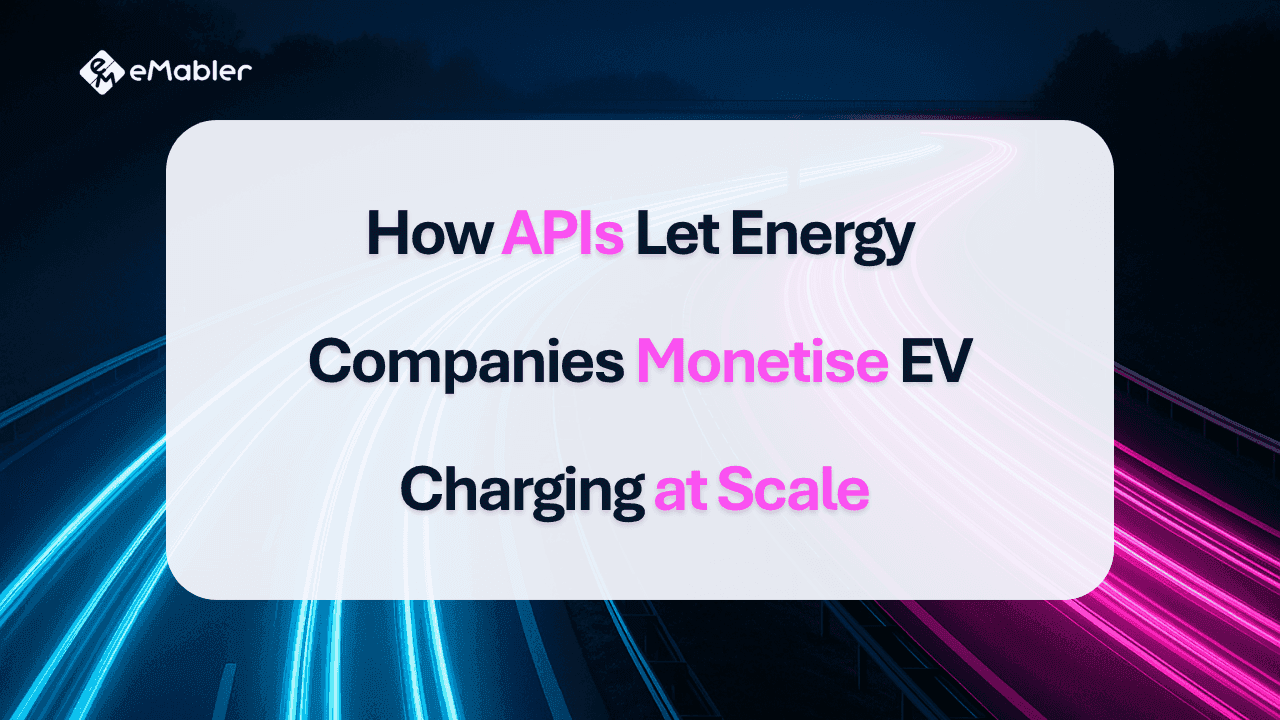 eMabler

How APIs Let Energy Companies Monetise EV Charging at Scale